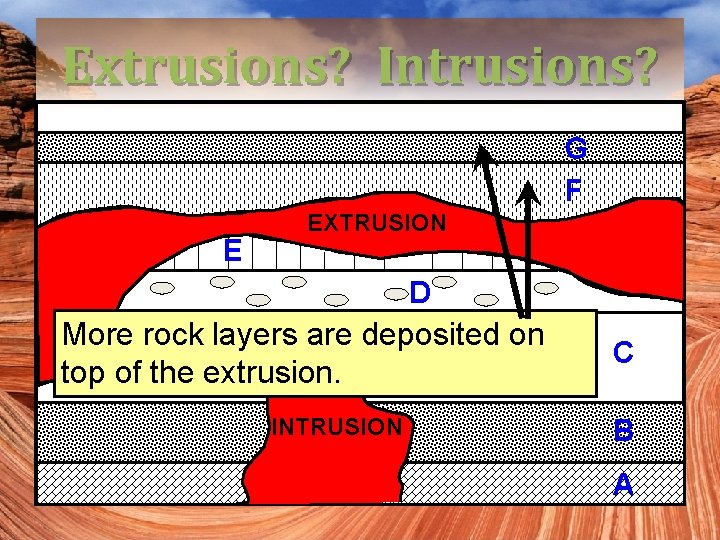 Extrusions? Intrusions?

G

F

EXTRUSION

E

D

More rock layers are deposited on top of the extrusion.

C

INTRUSION

B

A